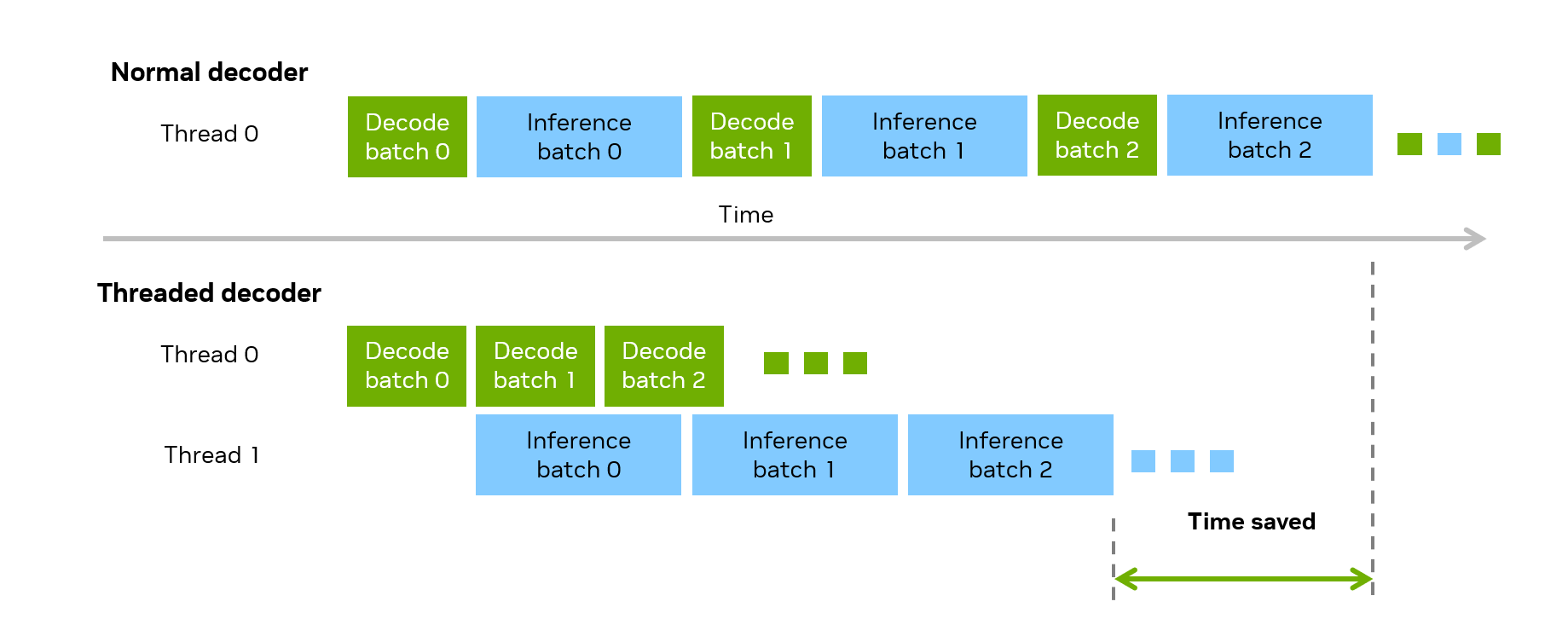 Normal decoder

Thread 0

Decode batch 0

Inference batch 0

Decode batch 1

Inference batch 1

Decode batch 2

Inference batch 2

Time

Threaded decoder

Thread 0

Decode batch 0

Decode batch 1

Decode batch 2

Thread 1

Inference batch 0

Inference batch 1

Inference batch 2

Time saved